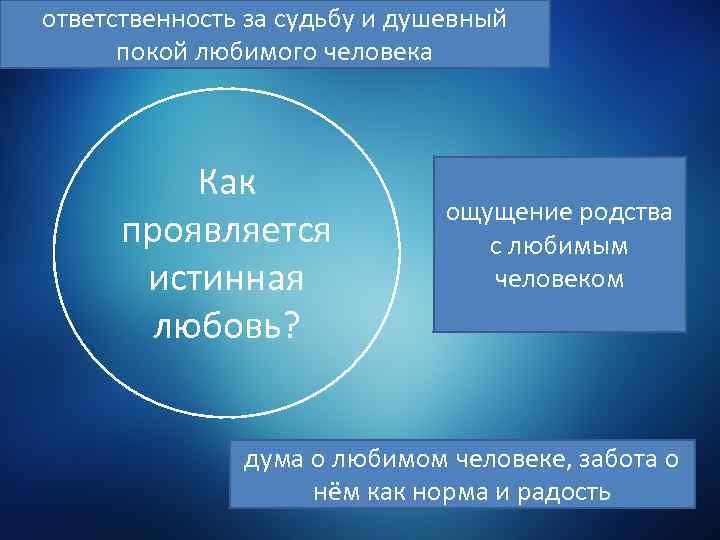 ответственность за судьбу и душевный покой любимого человека

Как проявляется истинная любовь?

ощущение родства с любимым человеком

дума о любимом человеке, забота о нём как норма и радость